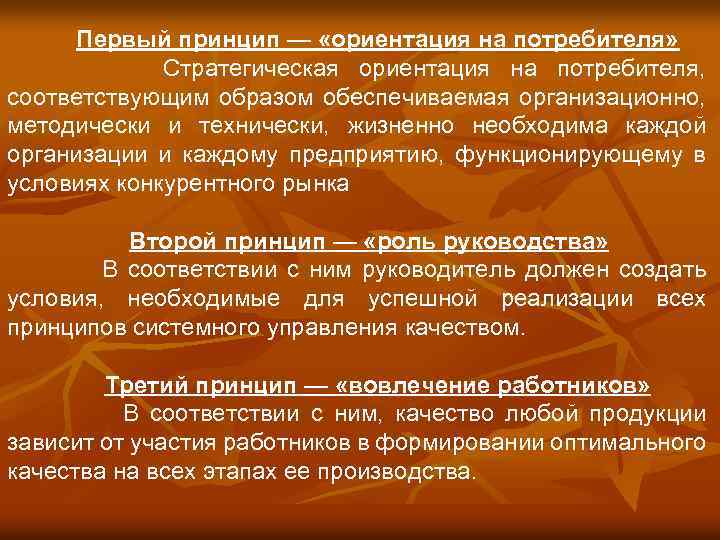 Первый принцип — «ориентация на потребителя»

Стратегическая ориентация на потребителя, соответствующим образом обеспечиваемая организационно, методически и технически, жизненно необходима каждой организации и каждому предприятию, функционирующему в условиях конкурентного рынка

Второй принцип — «роль руководства»

В соответствии с ним руководитель должен создать условия, необходимые для успешной реализации всех принципов системного управления качеством.

Третий принцип — «вовлечение работников»

В соответствии с ним, качество любой продукции зависит от участия работников в формировании оптимального качества на всех этапах ее производства.